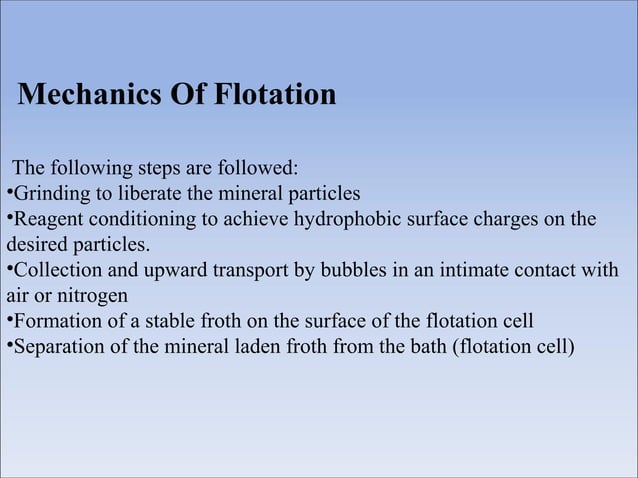 Mechanics Of Flotation

The following steps are followed:
•Grinding to liberate the mineral particles
•Reagent conditioning to achieve hydrophobic surface charges on the desired particles.
•Collection and upward transport by bubbles in an intimate contact with air or nitrogen
•Formation of a stable froth on the surface of the flotation cell
•Separation of the mineral laden froth from the bath (flotation cell)